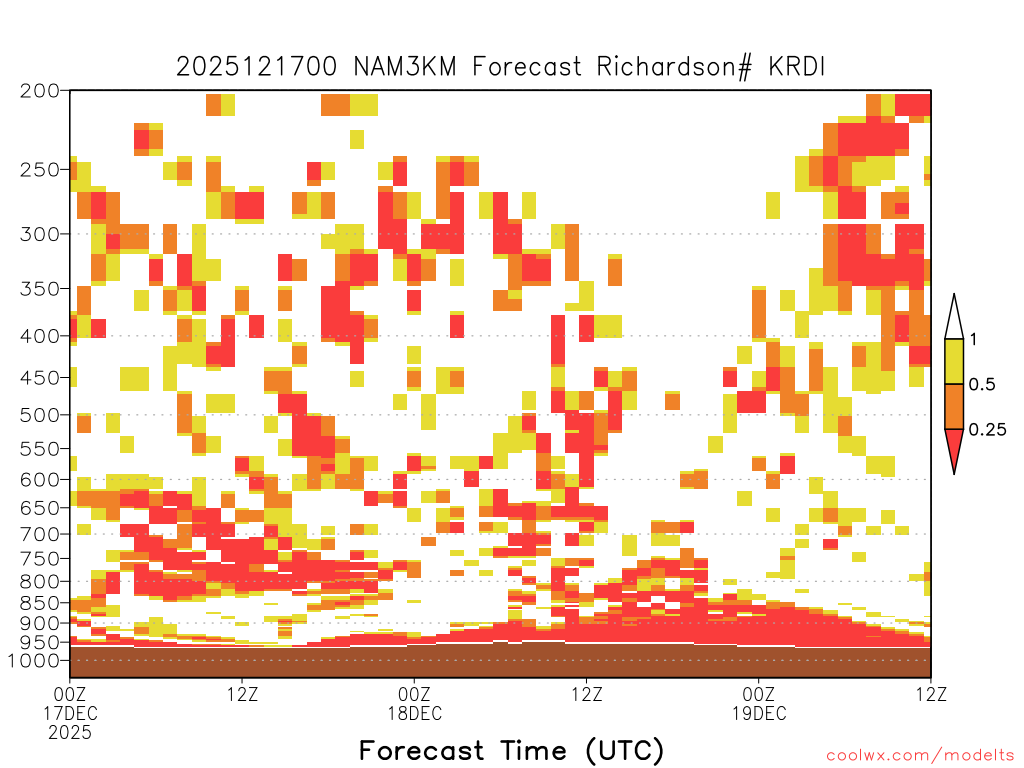 2025121700 NAM3KM Forecast Richardson# KRDI

200
250
300
350
400
450
500
550
600
650
700
750
800
850
900
950
1000

1
0.5
0.25

00Z
17DEC
2025
12Z
00Z
18DEC
12Z
00Z
19DEC
12Z

Forecast Time (UTC)

coolwx.com/modelts